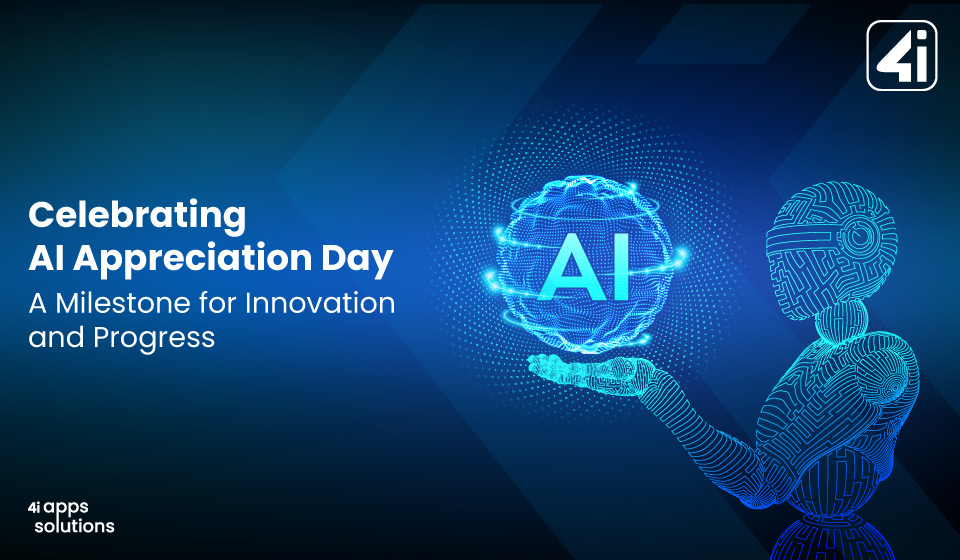 4i

Celebrating
AI Appreciation Day
A Milestone for Innovation and Progress

AI

4i apps solutions